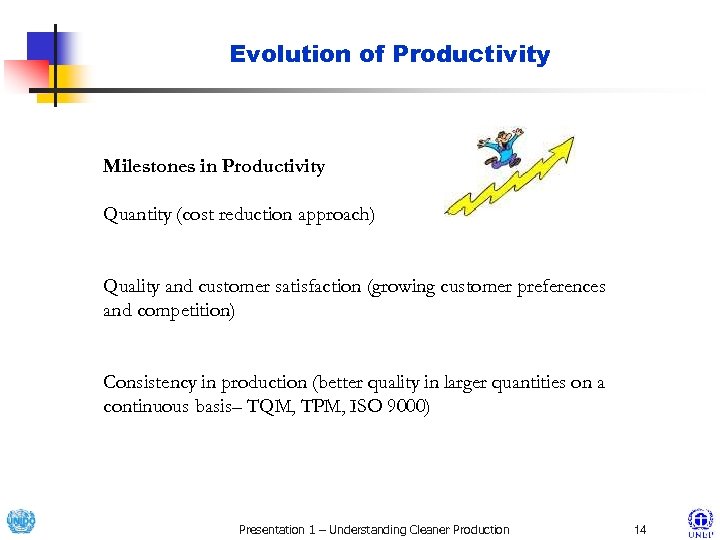 Evolution of Productivity

Milestones in Productivity

Quantity (cost reduction approach)

Quality and customer satisfaction (growing customer preferences and competition)

Consistency in production (better quality in larger quantities on a continuous basis– TQM, TPM, ISO 9000)

UNIDO

Presentation 1 – Understanding Cleaner Production

14

UNEP